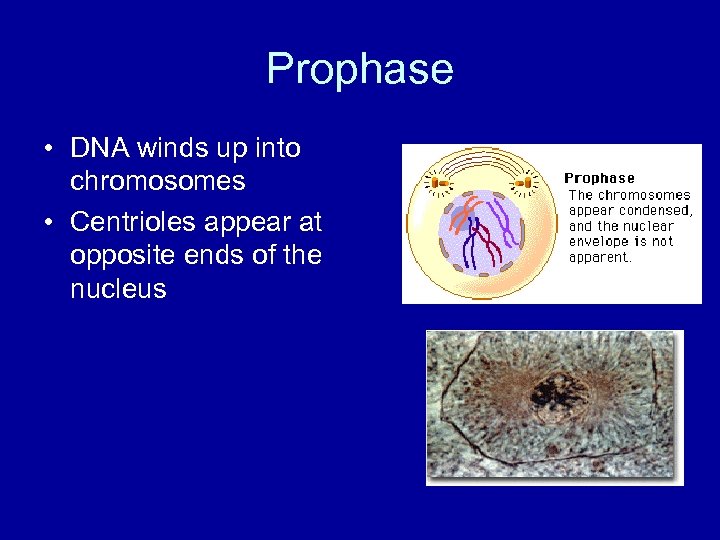 Prophase

• DNA winds up into chromosomes
• Centrioles appear at opposite ends of the nucleus

Prophase
The chromosomes appear condensed, and the nuclear envelope is not apparent.